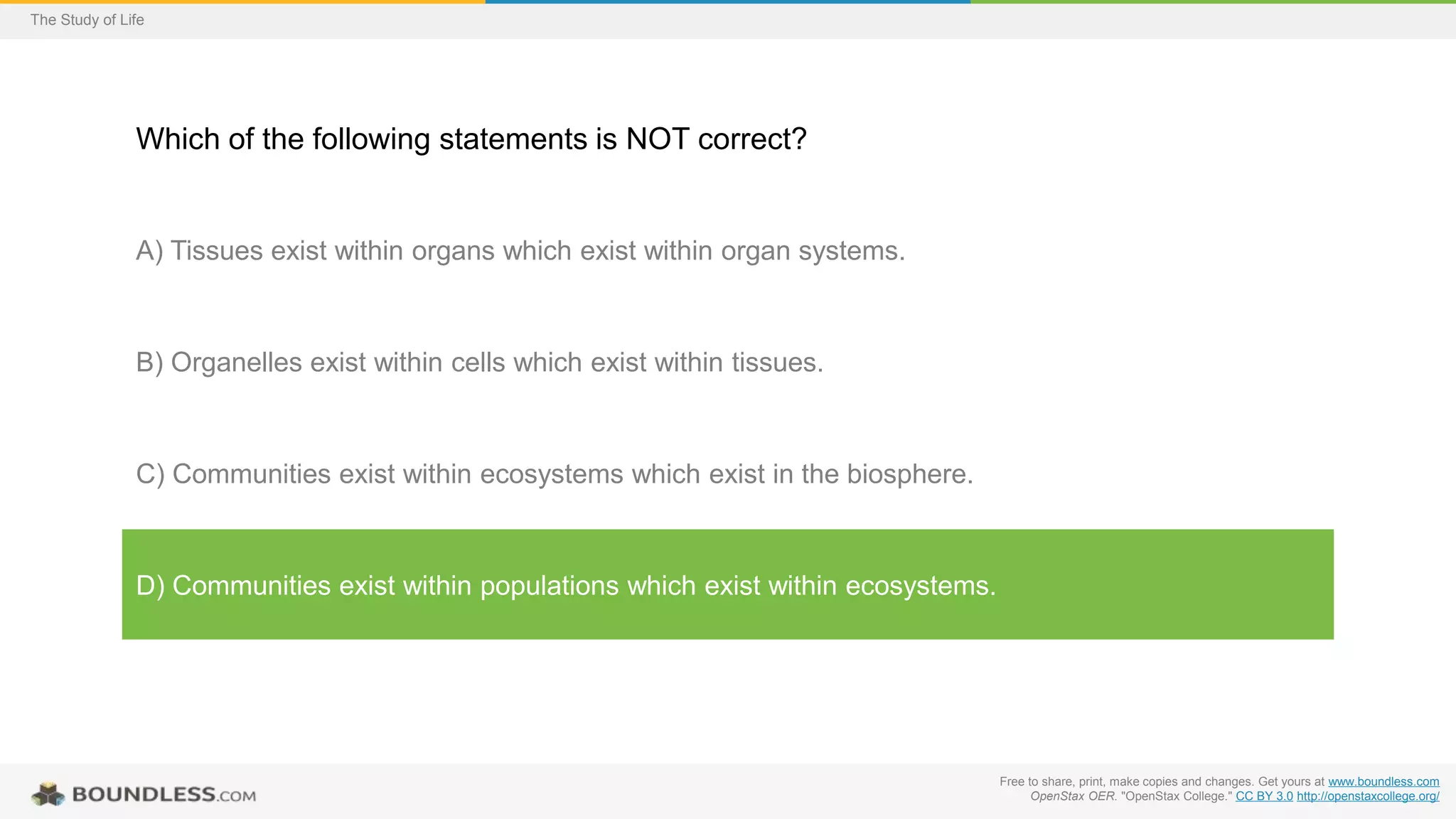 The Study of Life

Which of the following statements is NOT correct?

A) Tissues exist within organs which exist within organ systems.

B) Organelles exist within cells which exist within tissues.

C) Communities exist within ecosystems which exist in the biosphere.

D) Communities exist within populations which exist within ecosystems.

BOUNDLESS.COM

Free to share, print, make copies and changes. Get yours at www.boundless.com
OpenStax OER. "OpenStax College." CC BY 3.0 http://openstaxcollege.org/